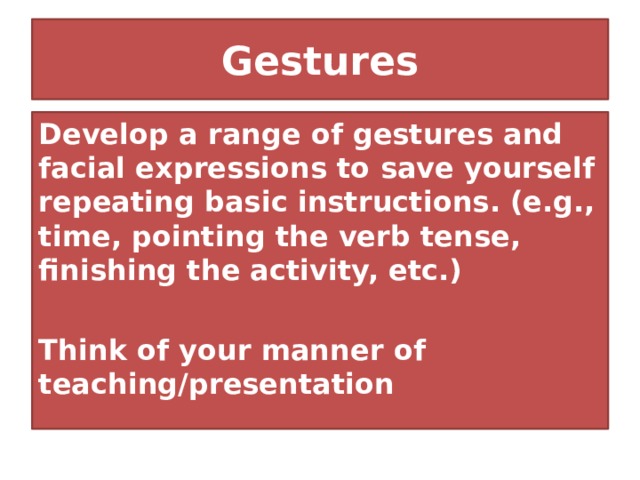 Gestures

Develop a range of gestures and facial expressions to save yourself repeating basic instructions. (e.g., time, pointing the verb tense, finishing the activity, etc.)

Think of your manner of teaching/presentation